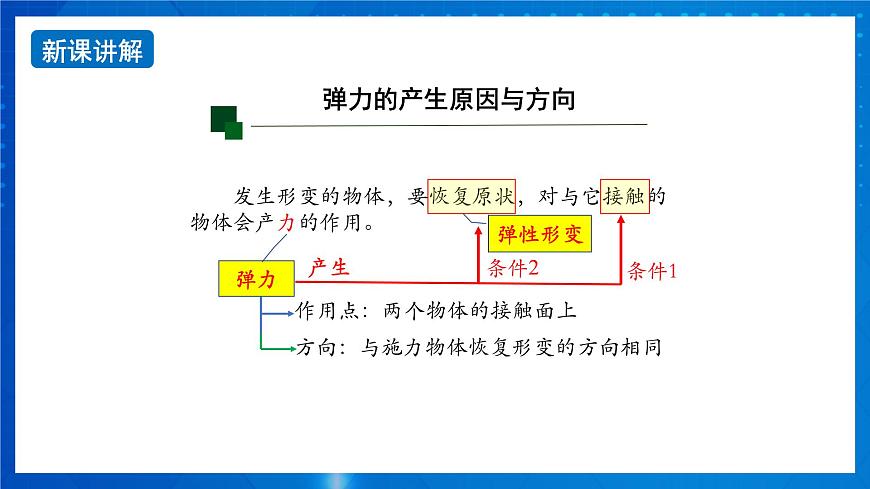 新课讲解

弹力的产生原因与方向

发生形变的物体，要恢复原状，对与它接触的物体会产力的作用。

弹性形变

弹力

产生

条件2

条件1

作用点：两个物体的接触面上

方向：与施力物体恢复形变的方向相同